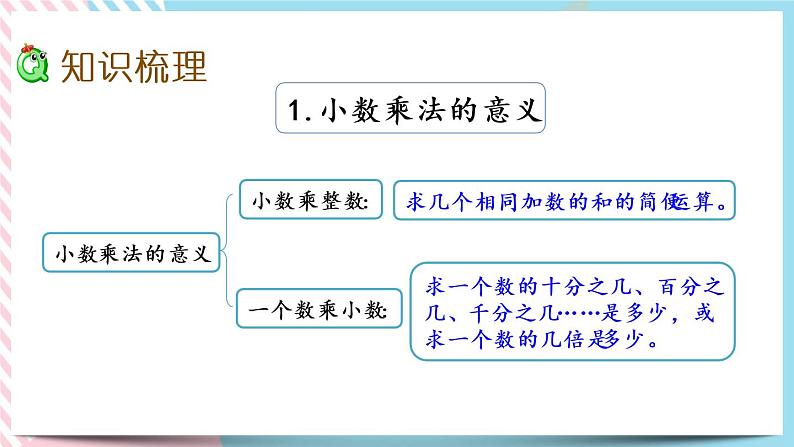 知识梳理

1. 小数乘法的意义

小数乘法的意义

小数乘整数:

求几个相同加数的和的简便运算。

一个数乘小数:

求一个数的十分之几、百分之几、千分之几……是多少，或求一个数的几倍是多少。